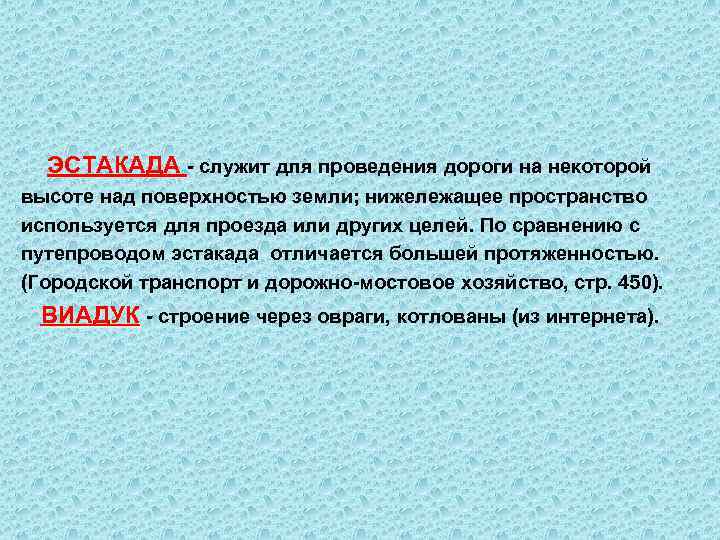 ЭСТАКАДА - служит для проведения дороги на некоторой высоте над поверхностью земли; нижележащее пространство используется для проезда или других целей. По сравнению с путепроводом эстакада отличается большей протяженностью. (Городской транспорт и дорожно-мостовое хозяйство, стр. 450).

ВИАДУК - строение через овраги, котлованы (из интернета).